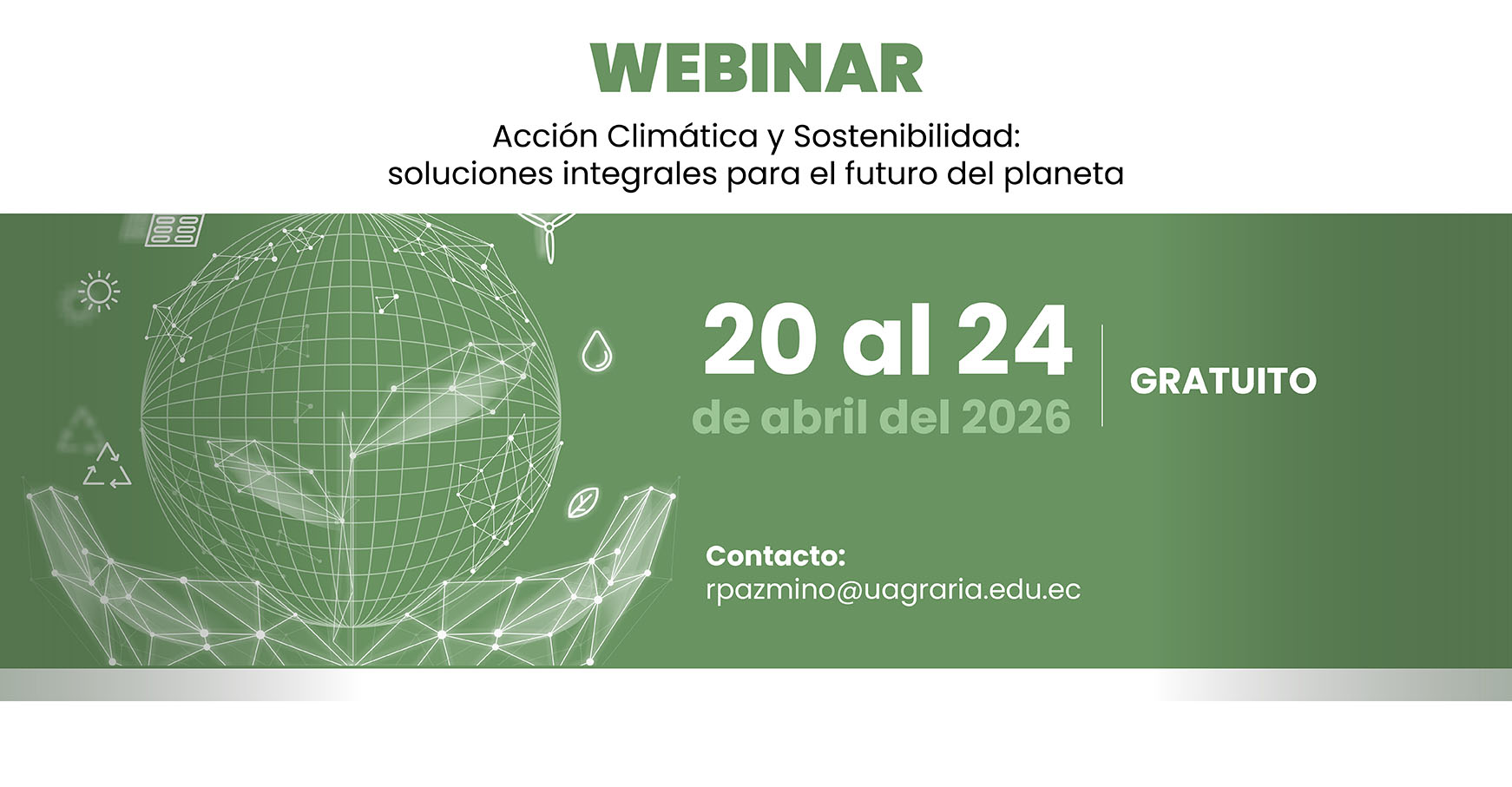 WEBINAR

Acción Climática y Sostenibilidad:
soluciones integrales para el futuro del planeta

20 al 24
de abril del 2026

GRATUITO

Contacto:
rpazmino@uagraria.edu.ec